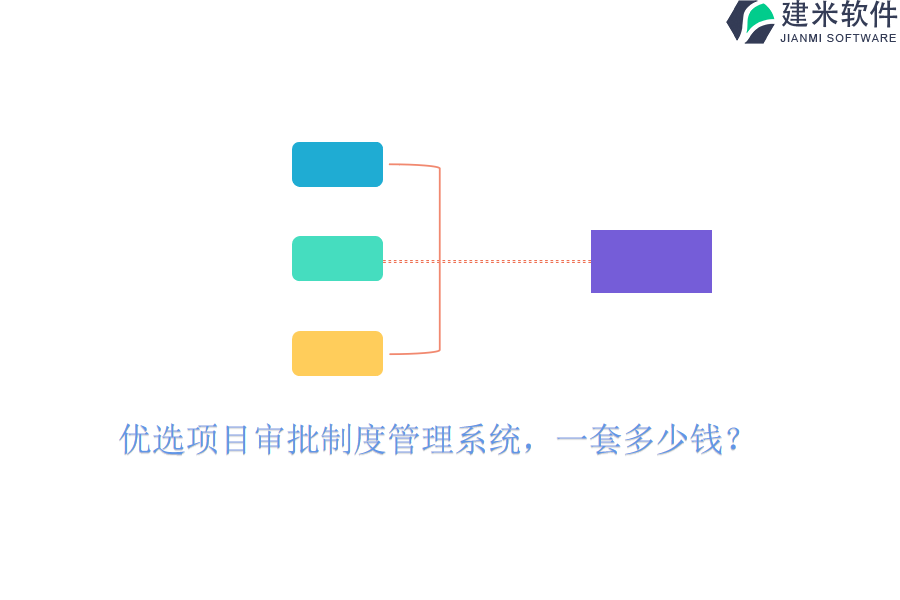 建米软件
JIANMI SOFTWARE

优选项目审批制度管理系统，一套多少钱？